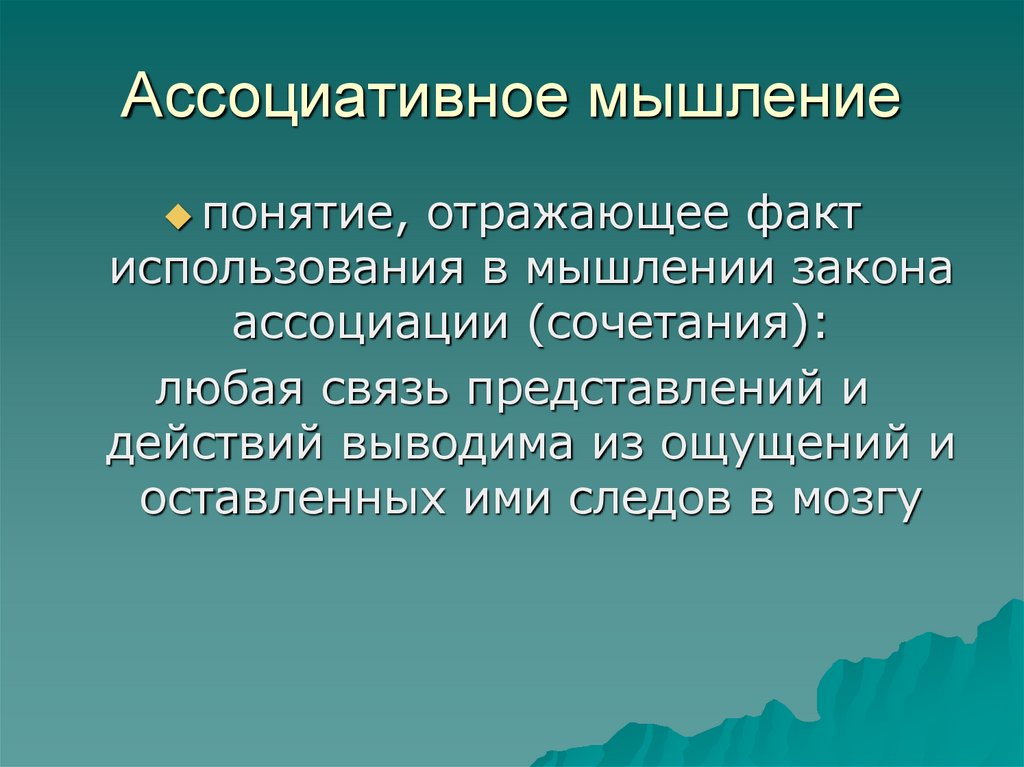 Ассоциативное мышление

понятие, отражающее факт использования в мышлении закона ассоциации (сочетания):

любая связь представлений и действий выводима из ощущений и оставленных ими следов в мозгу